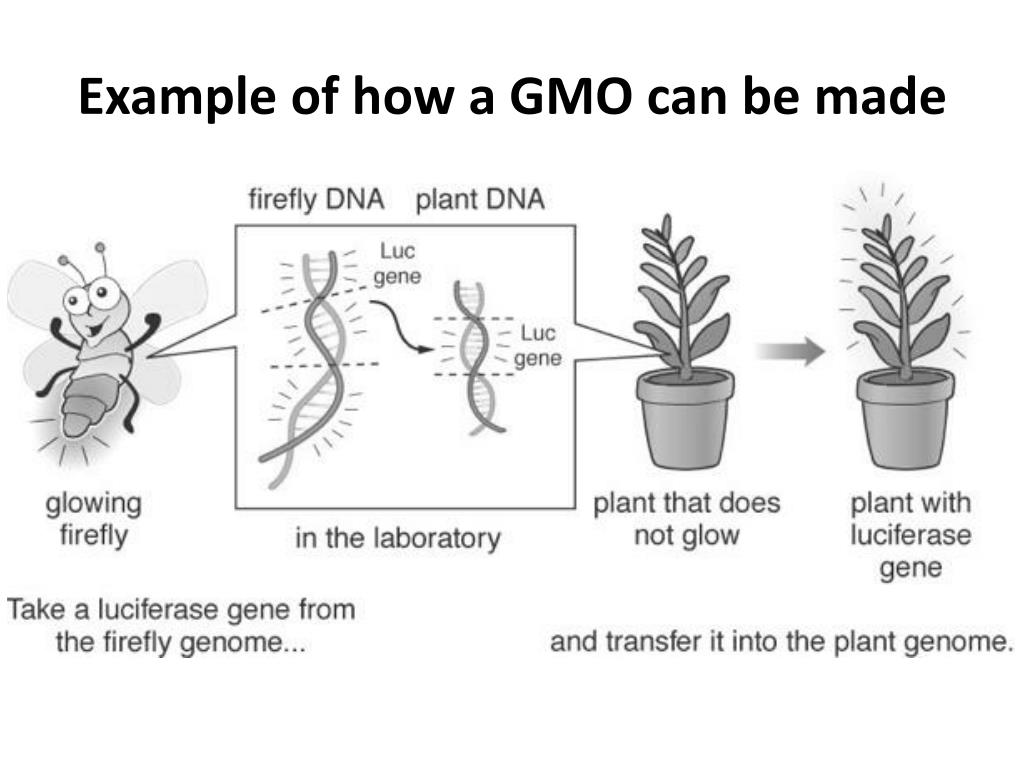 Example of how a GMO can be made

firefly DNA plant DNA

Luc gene

Luc gene

glowing firefly

in the laboratory

plant that does not glow

plant with luciferase gene

Take a luciferase gene from the firefly genome...

and transfer it into the plant genome.